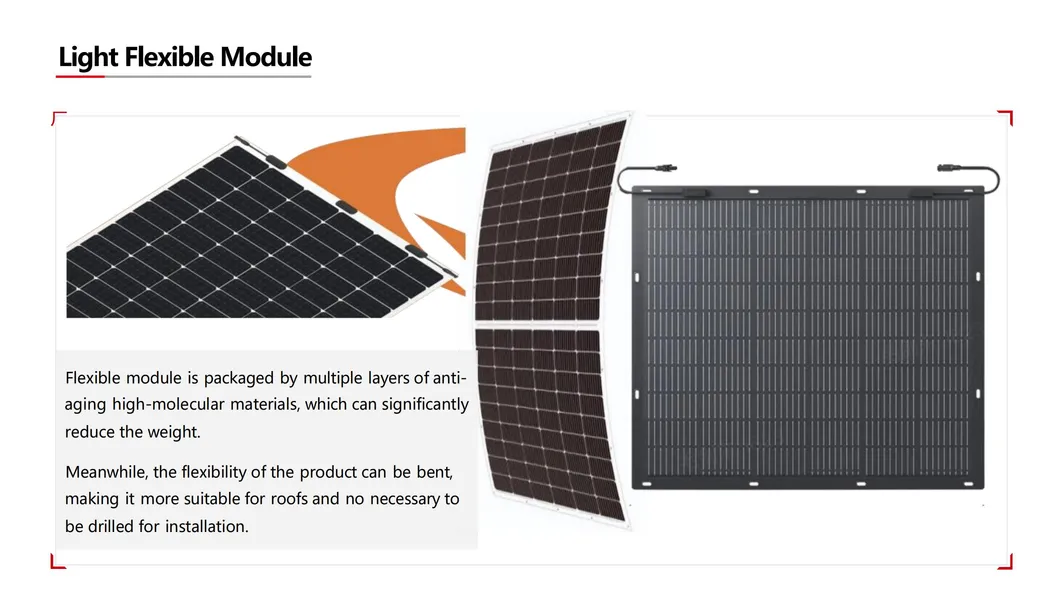 Light Flexible Module

Flexible module is packaged by multiple layers of anti-aging high-molecular materials, which can significantly reduce the weight.

Meanwhile, the flexibility of the product can be bent, making it more suitable for roofs and no necessary to be drilled for installation.